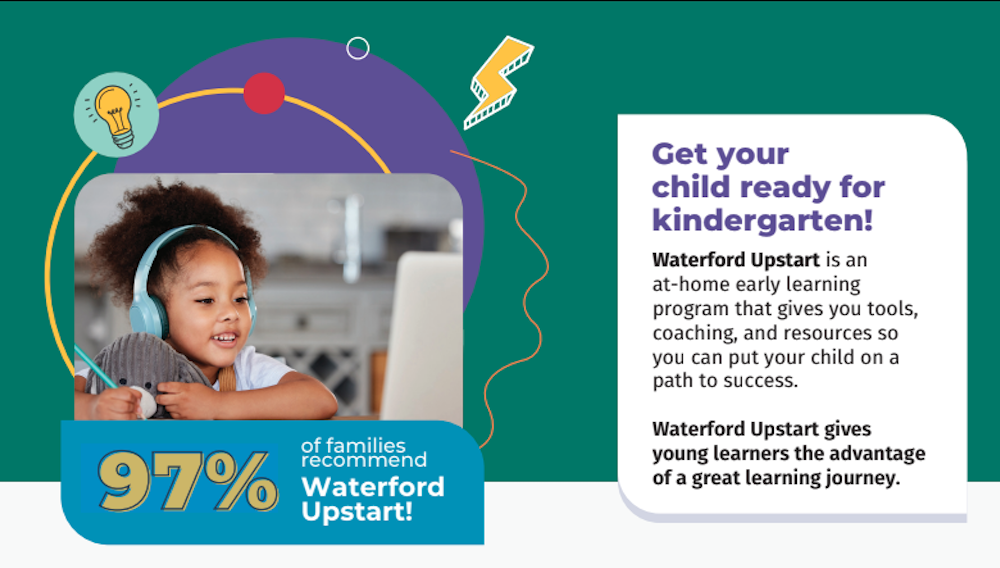 97% of families recommend Waterford Upstart!

Get your child ready for kindergarten!

Waterford Upstart is an at-home early learning program that gives you tools, coaching, and resources so you can put your child on a path to success.

Waterford Upstart gives young learners the advantage of a great learning journey.